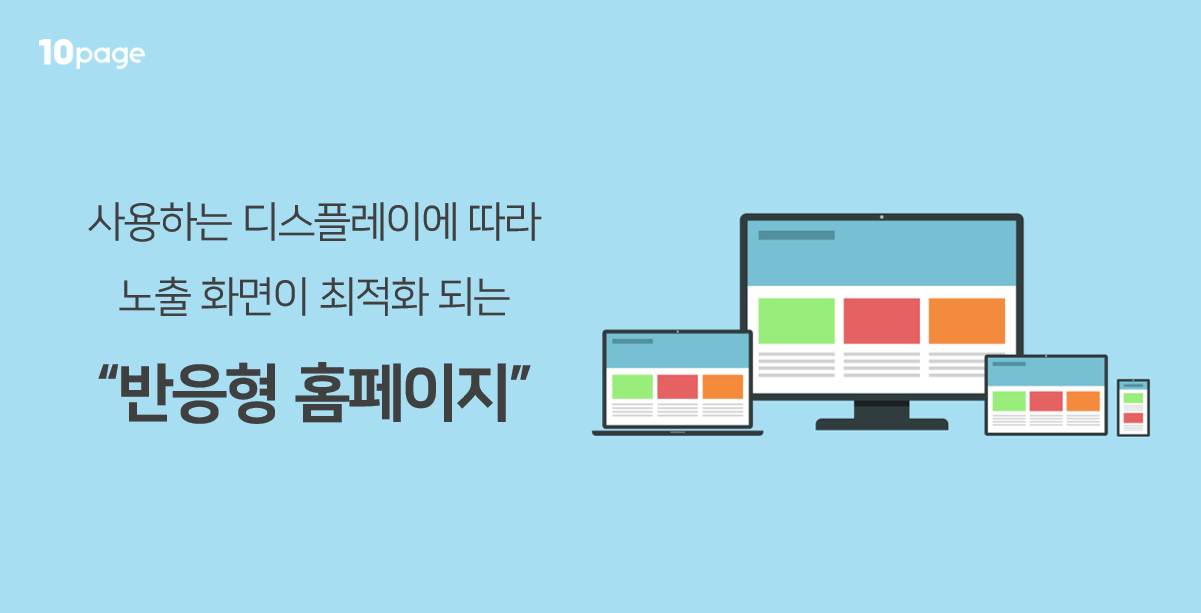 10page

사용하는 디스플레이에 따라
노출 화면이 최적화 되는

“반응형 홈페이지”